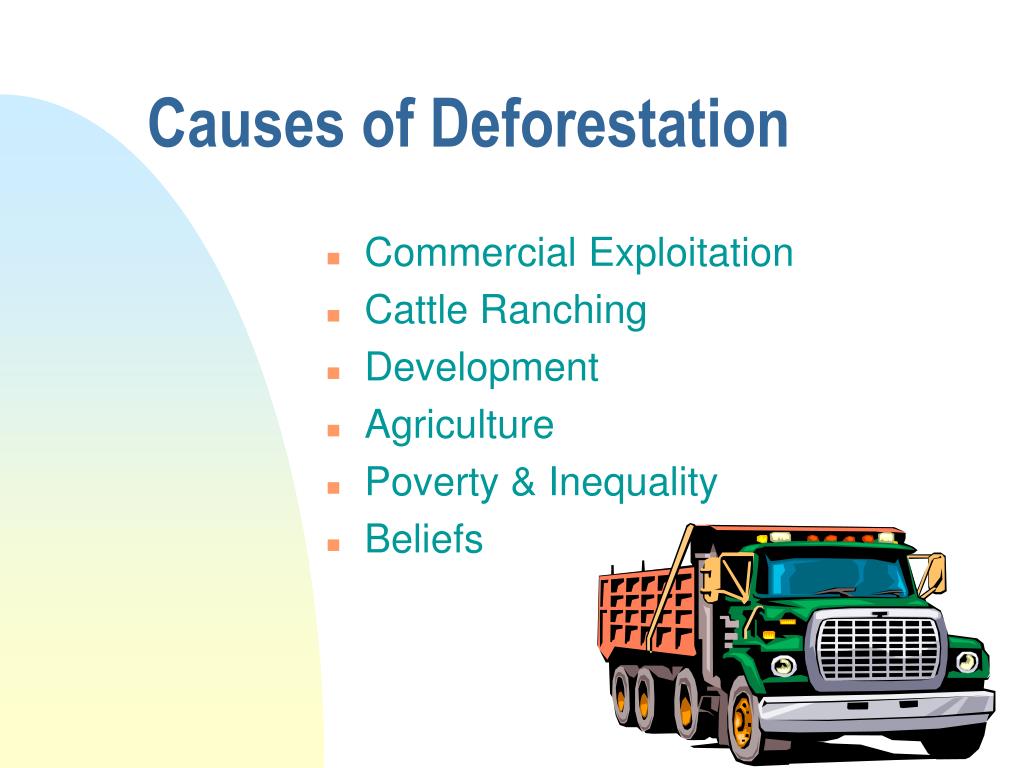 Causes of Deforestation

- Commercial Exploitation
- Cattle Ranching
- Development
- Agriculture
- Poverty & Inequality
- Beliefs